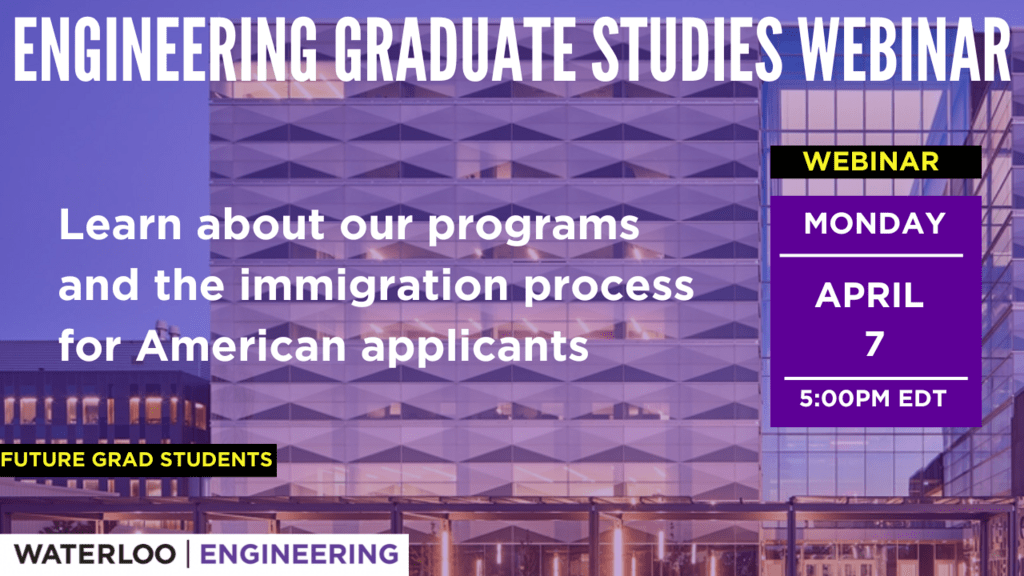 ENGINEERING GRADUATE STUDIES WEBINAR

Learn about our programs and the immigration process for American applicants

WEBINAR

MONDAY

APRIL 7

5:00PM EDT

FUTURE GRAD STUDENTS

WATERLOO | ENGINEERING